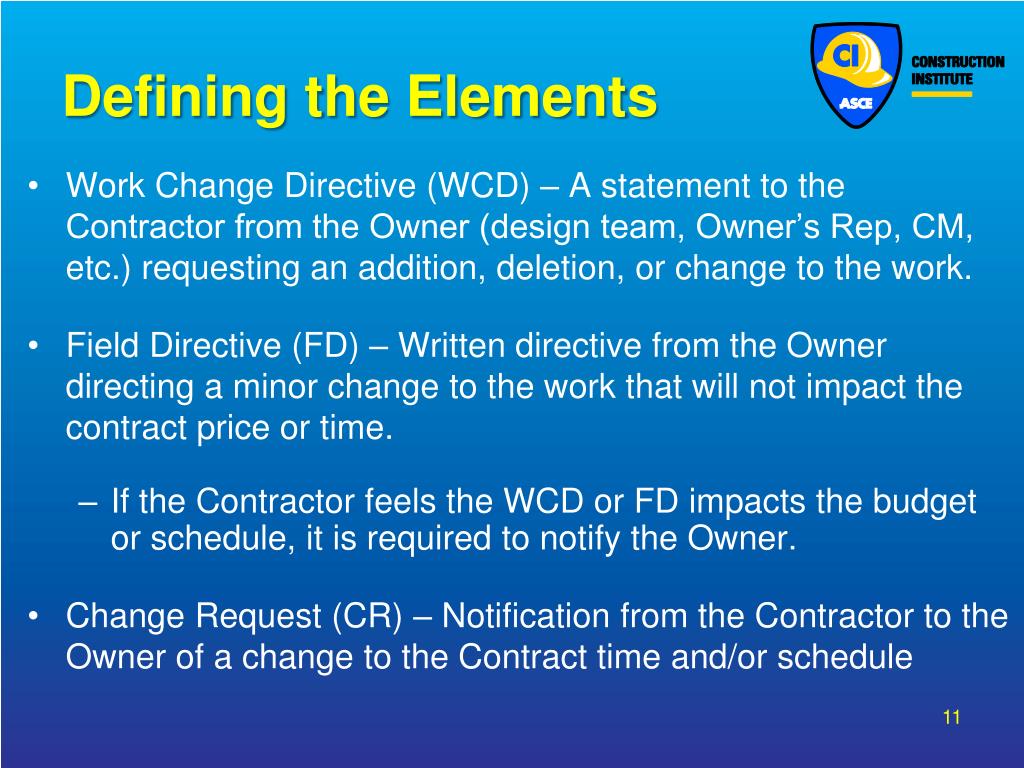 Defining the Elements

CI
ASCE
CONSTRUCTION INSTITUTE

• Work Change Directive (WCD) – A statement to the Contractor from the Owner (design team, Owner's Rep, CM, etc.) requesting an addition, deletion, or change to the work.

• Field Directive (FD) – Written directive from the Owner directing a minor change to the work that will not impact the contract price or time.

– If the Contractor feels the WCD or FD impacts the budget or schedule, it is required to notify the Owner.

• Change Request (CR) – Notification from the Contractor to the Owner of a change to the Contract time and/or schedule

11